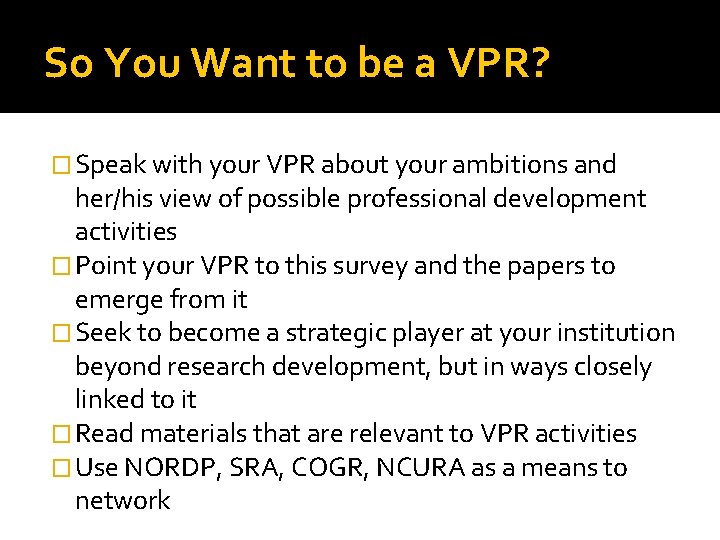 So You Want to be a VPR?

□ Speak with your VPR about your ambitions and her/his view of possible professional development activities
□ Point your VPR to this survey and the papers to emerge from it
□ Seek to become a strategic player at your institution beyond research development, but in ways closely linked to it
□ Read materials that are relevant to VPR activities
□ Use NORDP, SRA, COGR, NCURA as a means to network